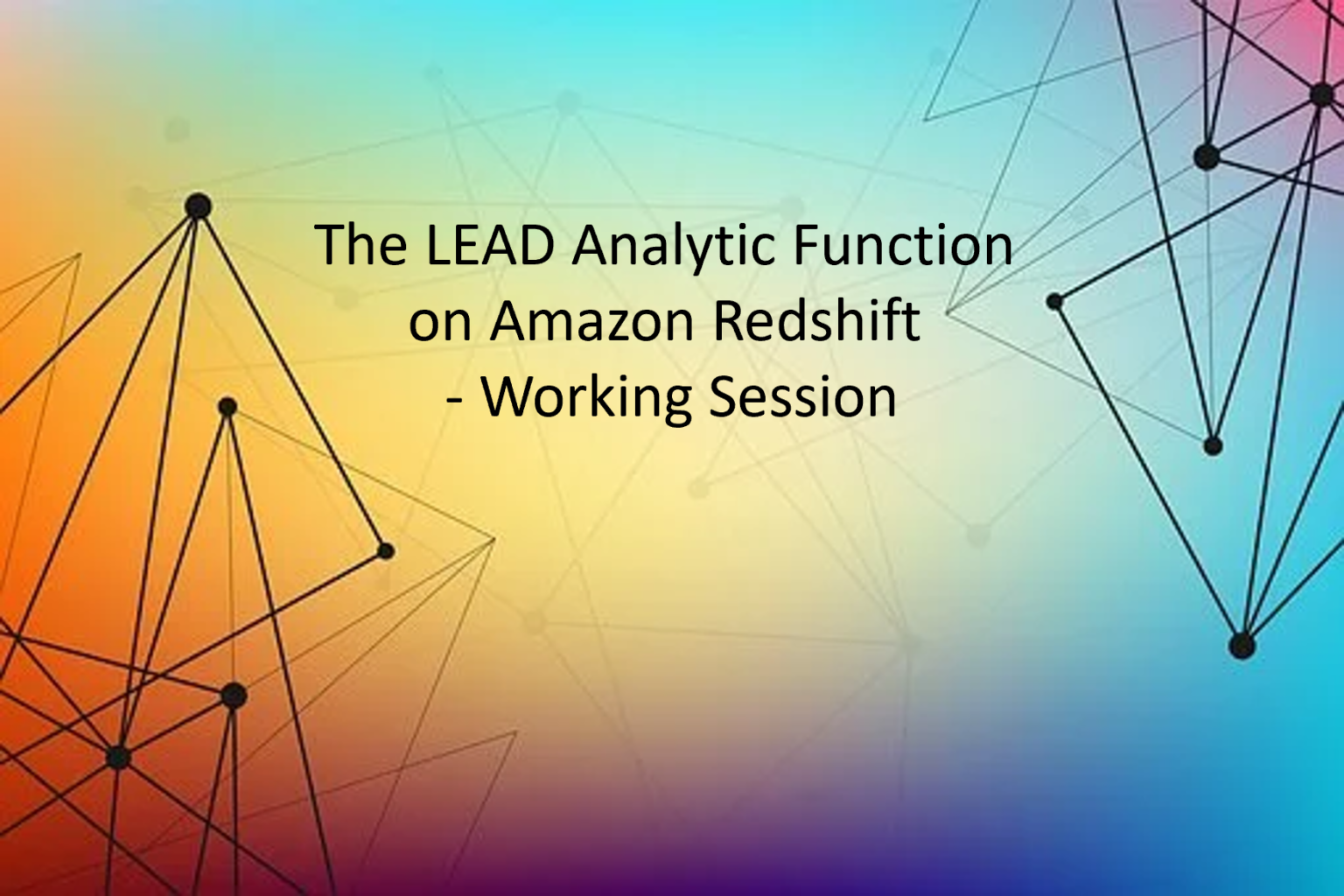 The LEAD Analytic Function
on Amazon Redshift
- Working Session